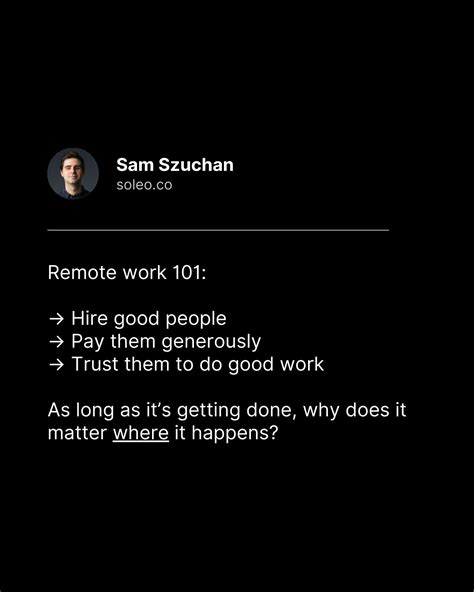 Sam Szuchan
soleo.co

Remote work 101:

→ Hire good people
→ Pay them generously
→ Trust them to do good work

As long as it's getting done, why does it matter where it happens?